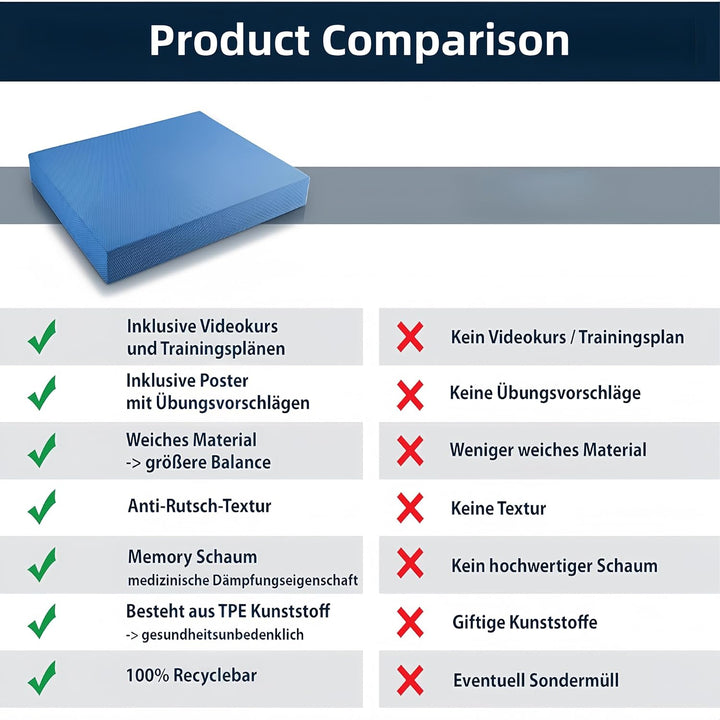 Product Comparison

Inklusive Videokurs und Trainingsplänen

Inklusive Poster mit Übungsvorschlägen

Weiches Material -> größere Balance

Anti-Rutsch-Textur

Memory Schaum medizinische Dämpfungseigenschaft

Besteht aus TPE Kunststoff -> gesundheitsunbedenklich

100% Recyclebar

Kein Videokurs / Trainingsplan

Keine Übungsvorschläge

Weniger weiches Material

Keine Textur

Kein hochwertiger Schaum

Giftige Kunststoffe

Eventuell Sondermüll